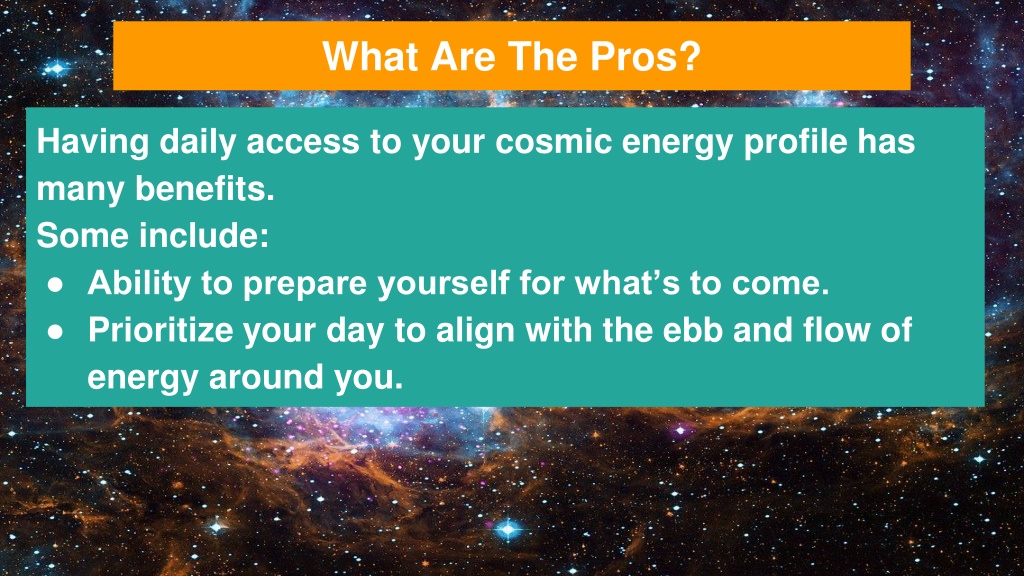 What Are The Pros?

Having daily access to your cosmic energy profile has many benefits.
Some include:
● Ability to prepare yourself for what’s to come.
● Prioritize your day to align with the ebb and flow of energy around you.